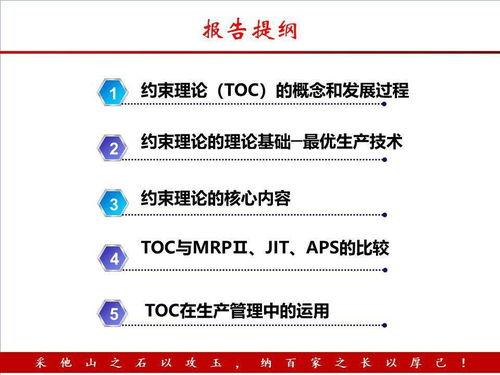 报告提纲

1 约束理论（TOC）的概念和发展过程

2 约束理论的理论基础—最优生产技术

3 约束理论的核心内容

4 TOC与MRPⅡ、JIT、APS的比较

5 TOC在生产管理中的运用

采他山之石以攻玉，纳百家之长以厚己！